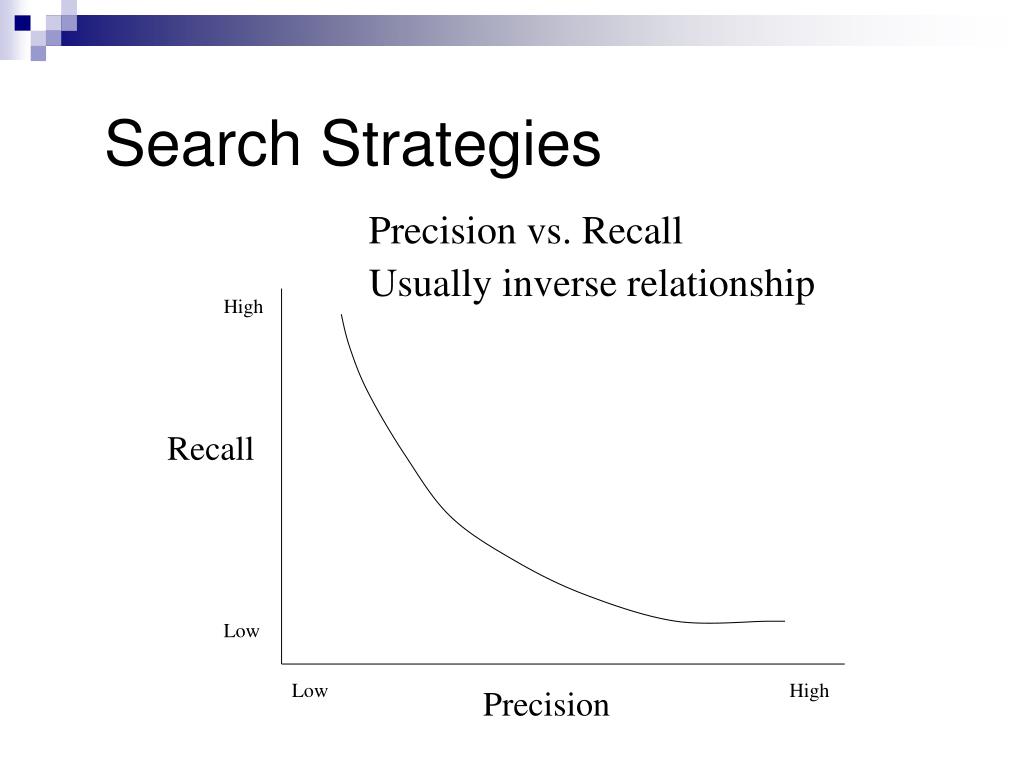 Search Strategies

Precision vs. Recall

Usually inverse relationship

High

Recall

Low

Low

Precision

High